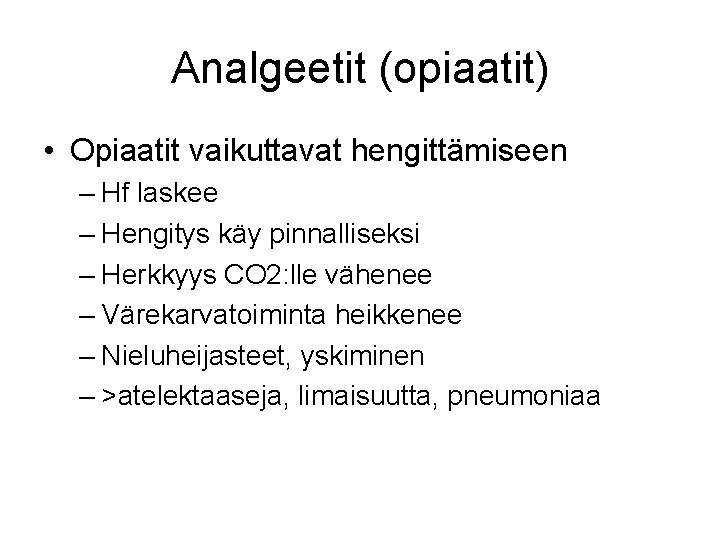 Analgeetit (opiaatit)

• Opiaatit vaikuttavat hengittämiseen
– Hf laskee
– Hengitys käy pinnalliseksi
– Herkkyys CO2:lle vähenee
– Värekarvatoiminta heikkenee
– Nieluheijasteet, yskiminen
– >atelektaaseja, limaisuutta, pneumoniaa